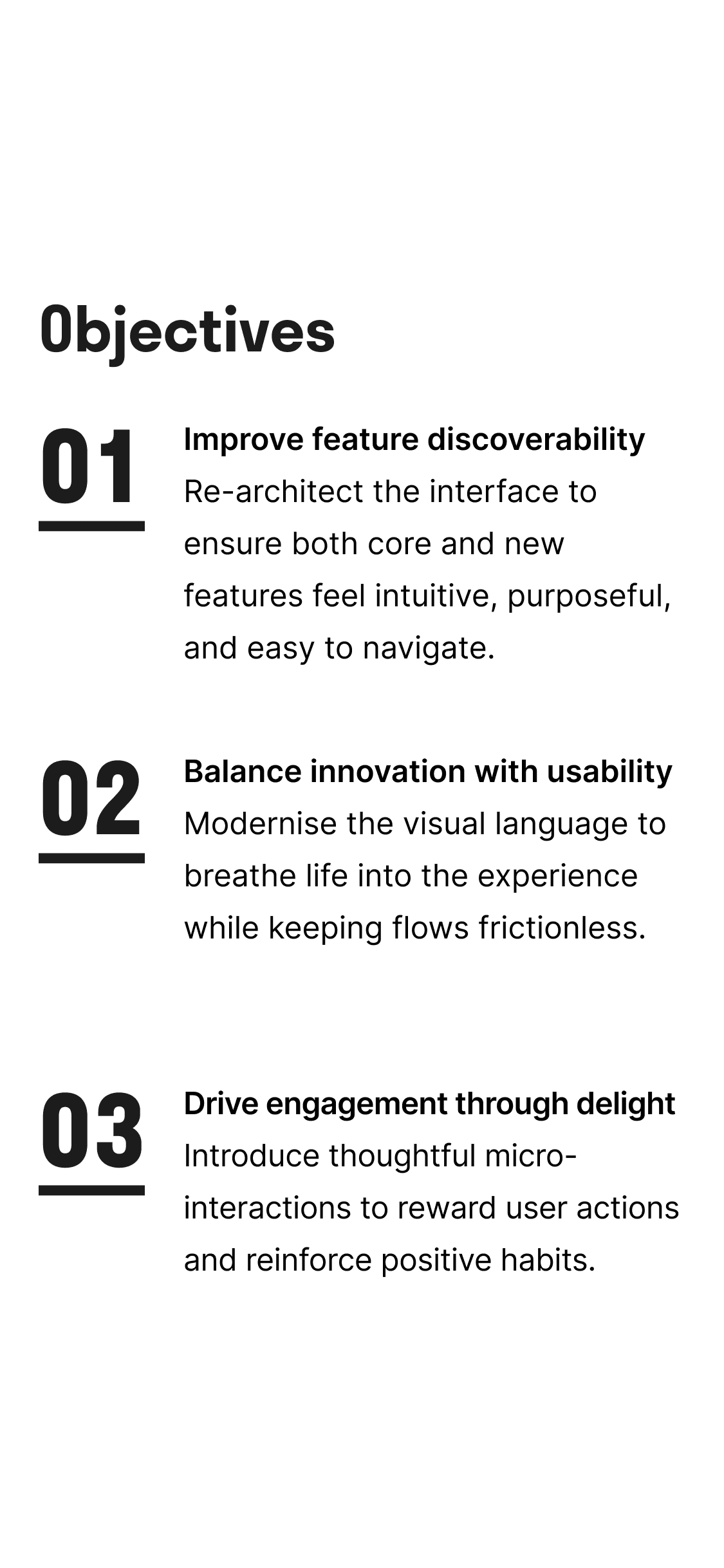 Objectives

01

Improve feature discoverability
Re-architect the interface to ensure both core and new features feel intuitive, purposeful, and easy to navigate.

02

Balance innovation with usability
Modernise the visual language to breathe life into the experience while keeping flows frictionless.

03

Drive engagement through delight
Introduce thoughtful micro-interactions to reward user actions and reinforce positive habits.